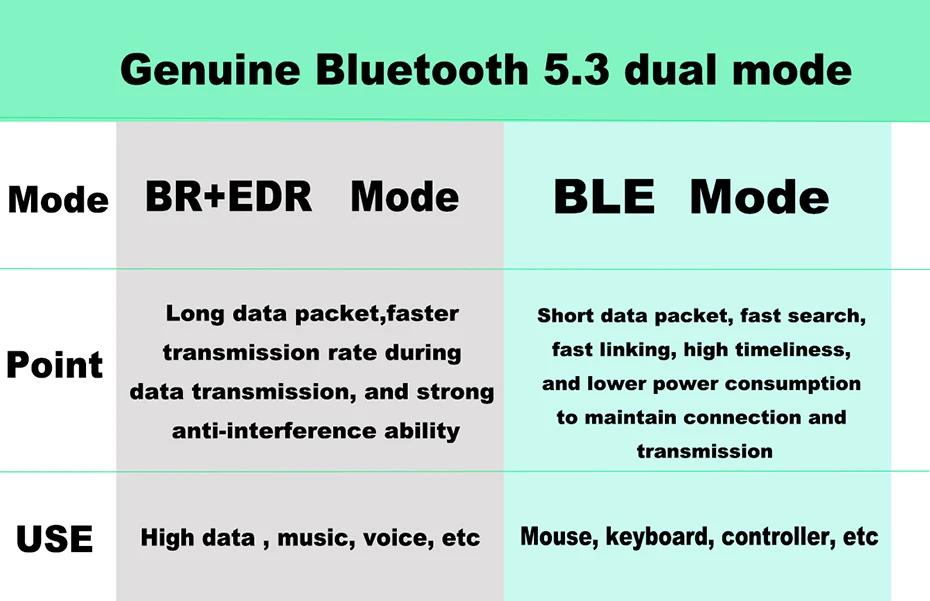 Genuine Bluetooth 5.3 dual mode

| Mode | BR+EDR Mode | BLE Mode |
|---|---|---|
| Point | Long data packet,faster transmission rate during data transmission, and strong anti-interference ability | Short data packet, fast search, fast linking, high timeliness, and lower power consumption to maintain connection and transmission |
| USE | High data , music, voice, etc | Mouse, keyboard, controller, etc |